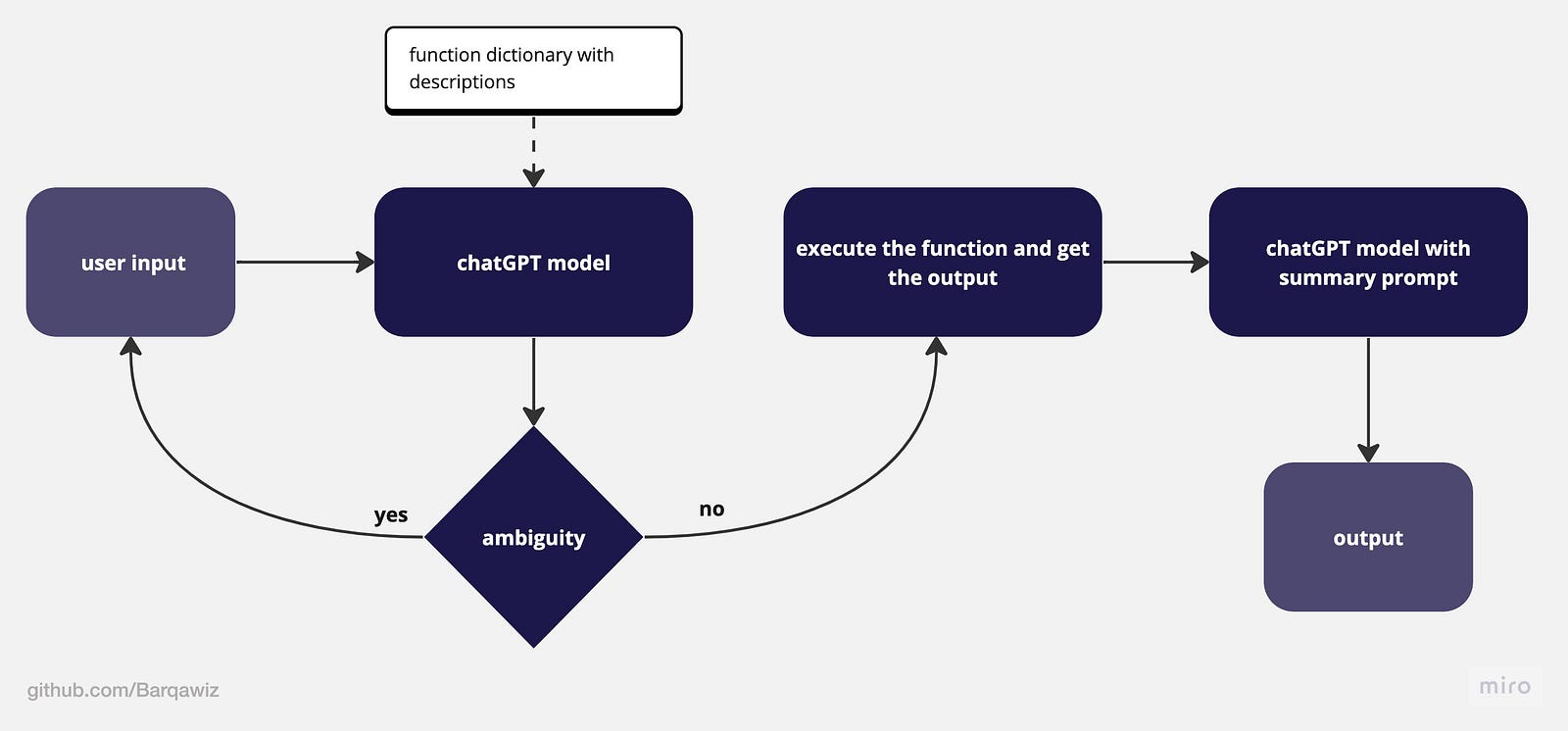 function dictionary with descriptions

user input

chatGPT model

execute the function and get the output

chatGPT model with summary prompt

yes

ambiguity

no

output

github.com/Barqawiz

miro